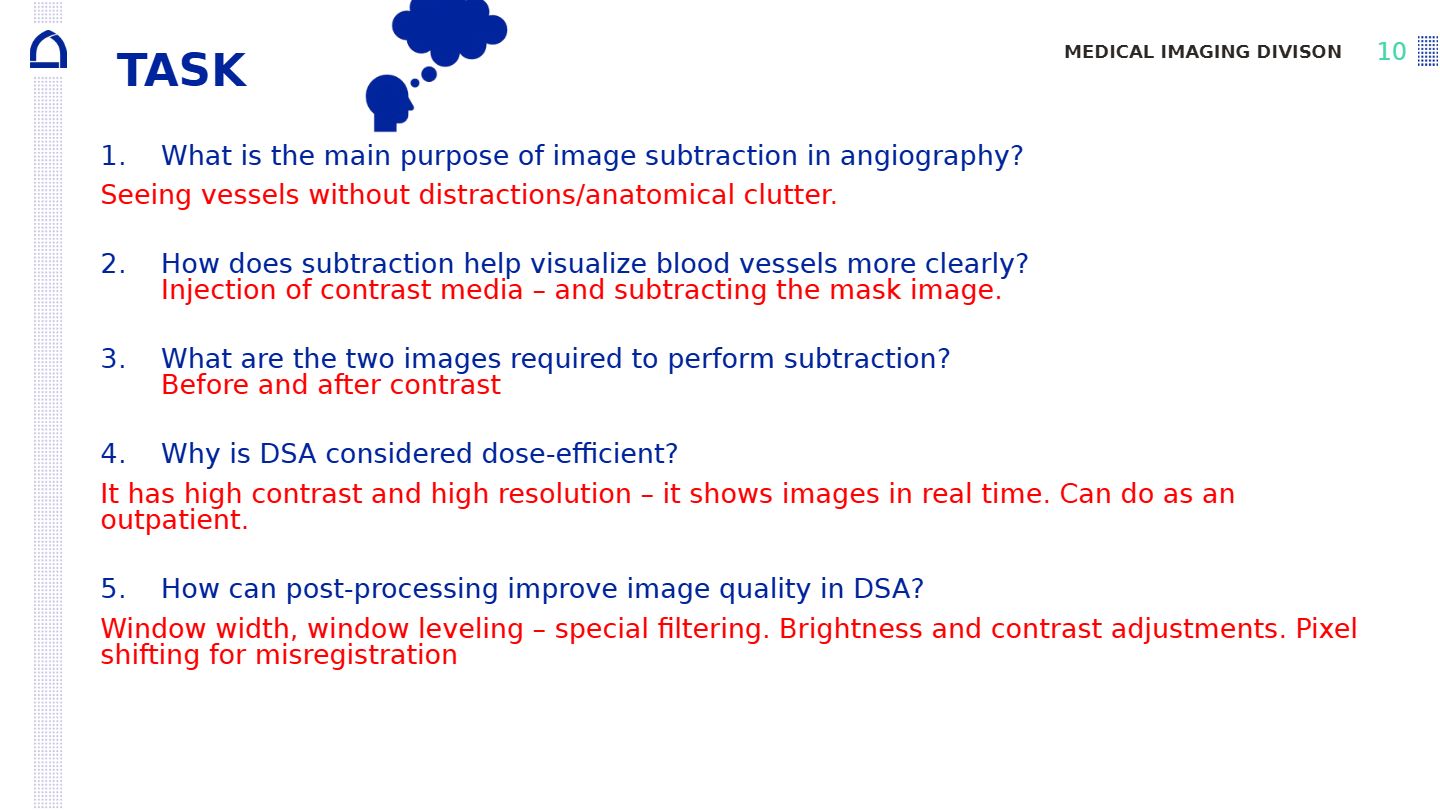 TASK

MEDICAL IMAGING DIVISON 10

1. What is the main purpose of image subtraction in angiography?

Seeing vessels without distractions/anatomical clutter.

2. How does subtraction help visualize blood vessels more clearly?
Injection of contrast media – and subtracting the mask image.

3. What are the two images required to perform subtraction?
Before and after contrast

4. Why is DSA considered dose-efficient?

It has high contrast and high resolution – it shows images in real time. Can do as an outpatient.

5. How can post-processing improve image quality in DSA?

Window width, window leveling – special filtering. Brightness and contrast adjustments. Pixel shifting for misregistration